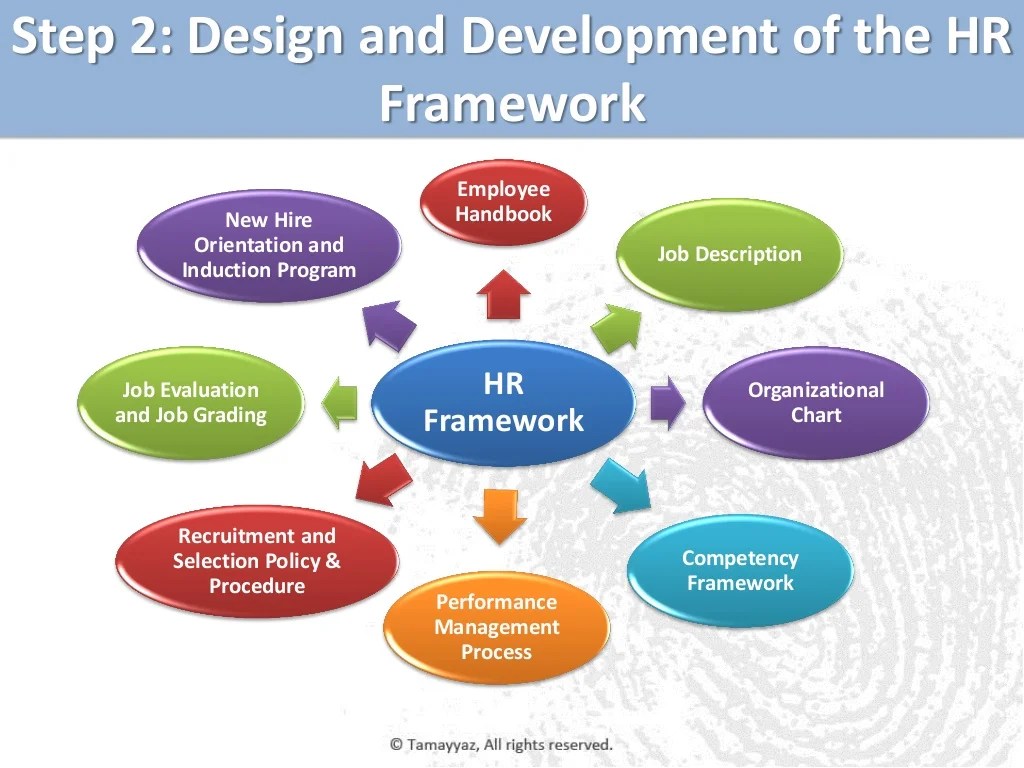 Step 2: Design and Development of the HR Framework

HR Framework

Employee Handbook

Job Description

Organizational Chart

Competency Framework

Performance Management Process

Recruitment and Selection Policy & Procedure

Job Evaluation and Job Grading

New Hire Orientation and Induction Program

© Tamayyaz, All rights reserved.